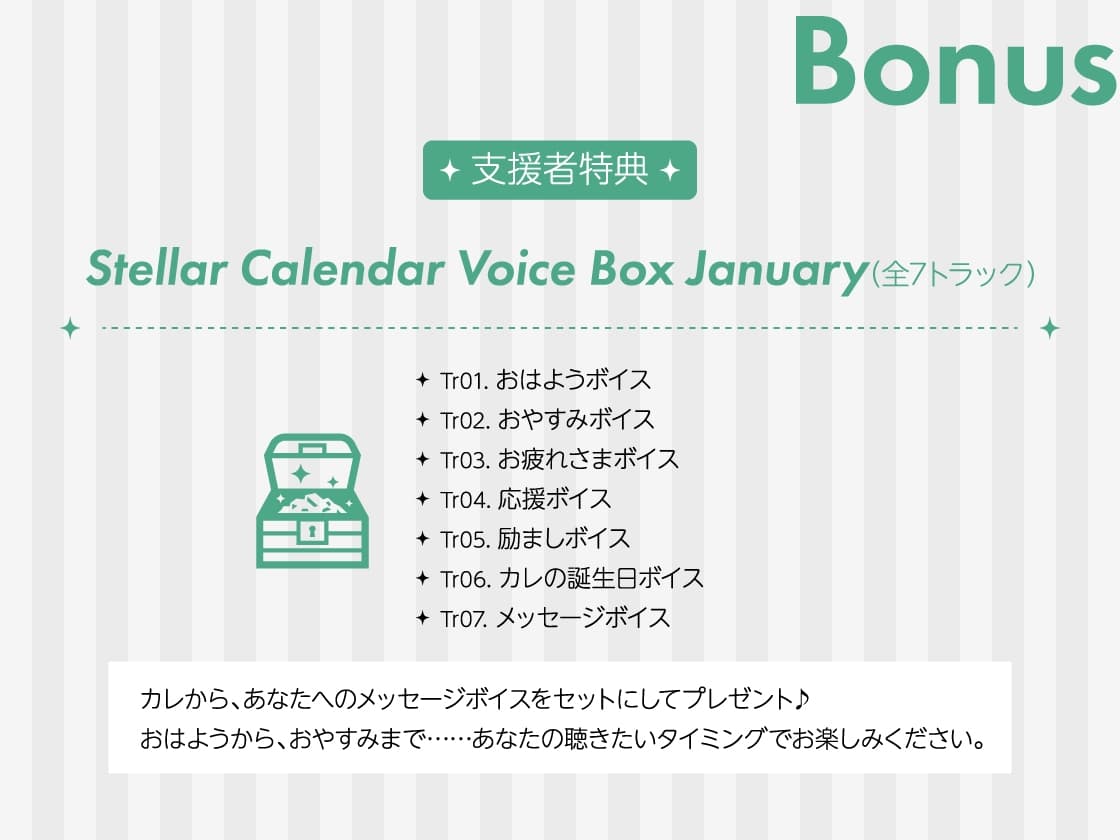 Bonus

✦ 支援者特典 ✦

Stellar Calendar Voice Box January（全7トラック）

✦ Tr01. おはようボイス
✦ Tr02. おやすみボイス
✦ Tr03. お疲れさまボイス
✦ Tr04. 応援ボイス
✦ Tr05. 励ましボイス
✦ Tr06. カレの誕生日ボイス
✦ Tr07. メッセージボイス

カレから、あなたへのメッセージボイスをセットにしてプレゼント♪
おはようから、おやすみまで……あなたの聴きたいタイミングでお楽しみください。